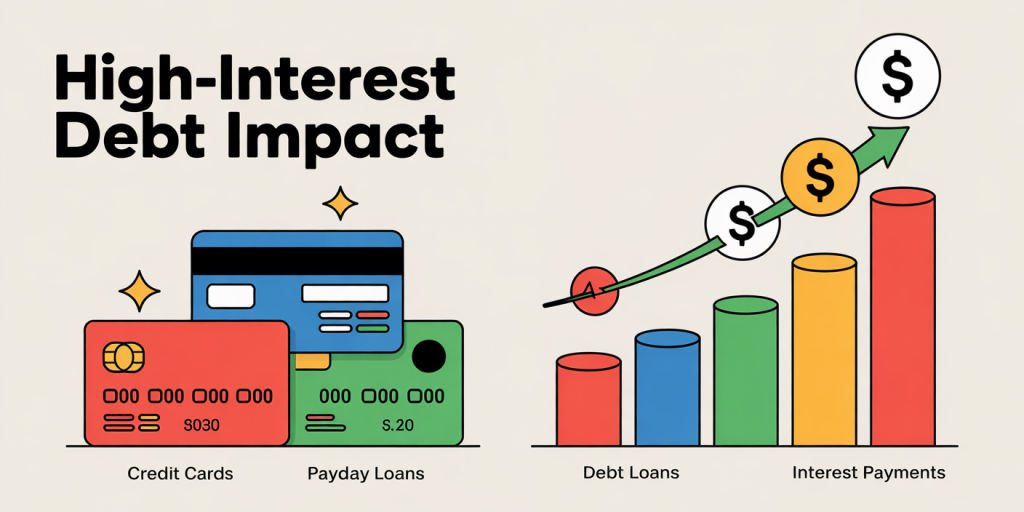 High-Interest Debt Impact

000 000 000 000

S030

000 000 000

S.20

$

$

$

Credit Cards

Payday Loans

Debt Loans

Interest Payments